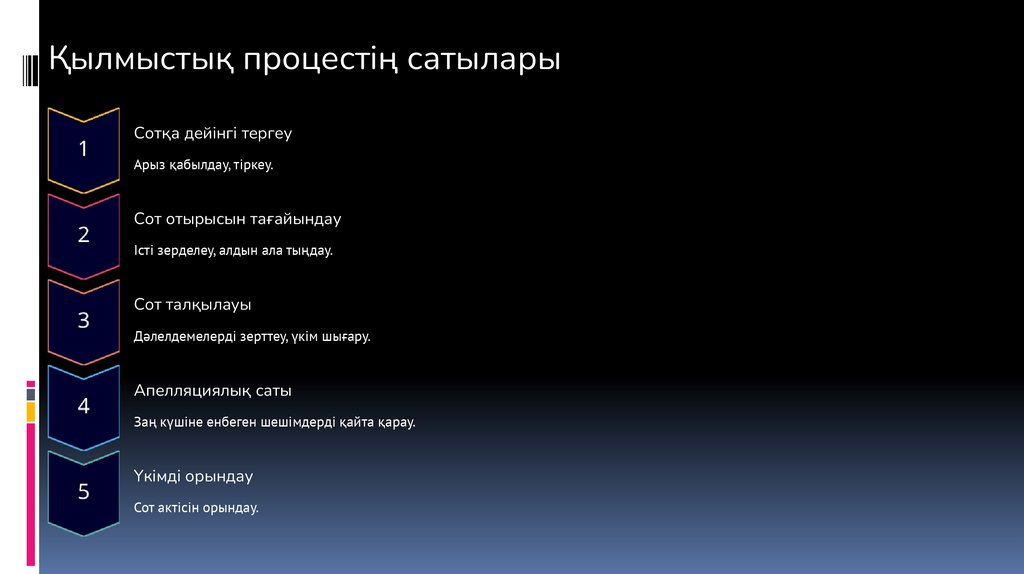 Қылмыстық процестің сатылары

1

Сотқа дейінгі тергеу

Арыз қабылдау, тіркеу.

2

Сот отырысын тағайындау

Істі зерделеу, алдын ала тыңдау.

3

Сот талқылауы

Дәлелдемелерді зерттеу, үкім шығару.

4

Апелляциялық саты

Заң күшіне енбеген шешімдерді қайта қарау.

5

Үкімді орындау

Сот актісін орындау.